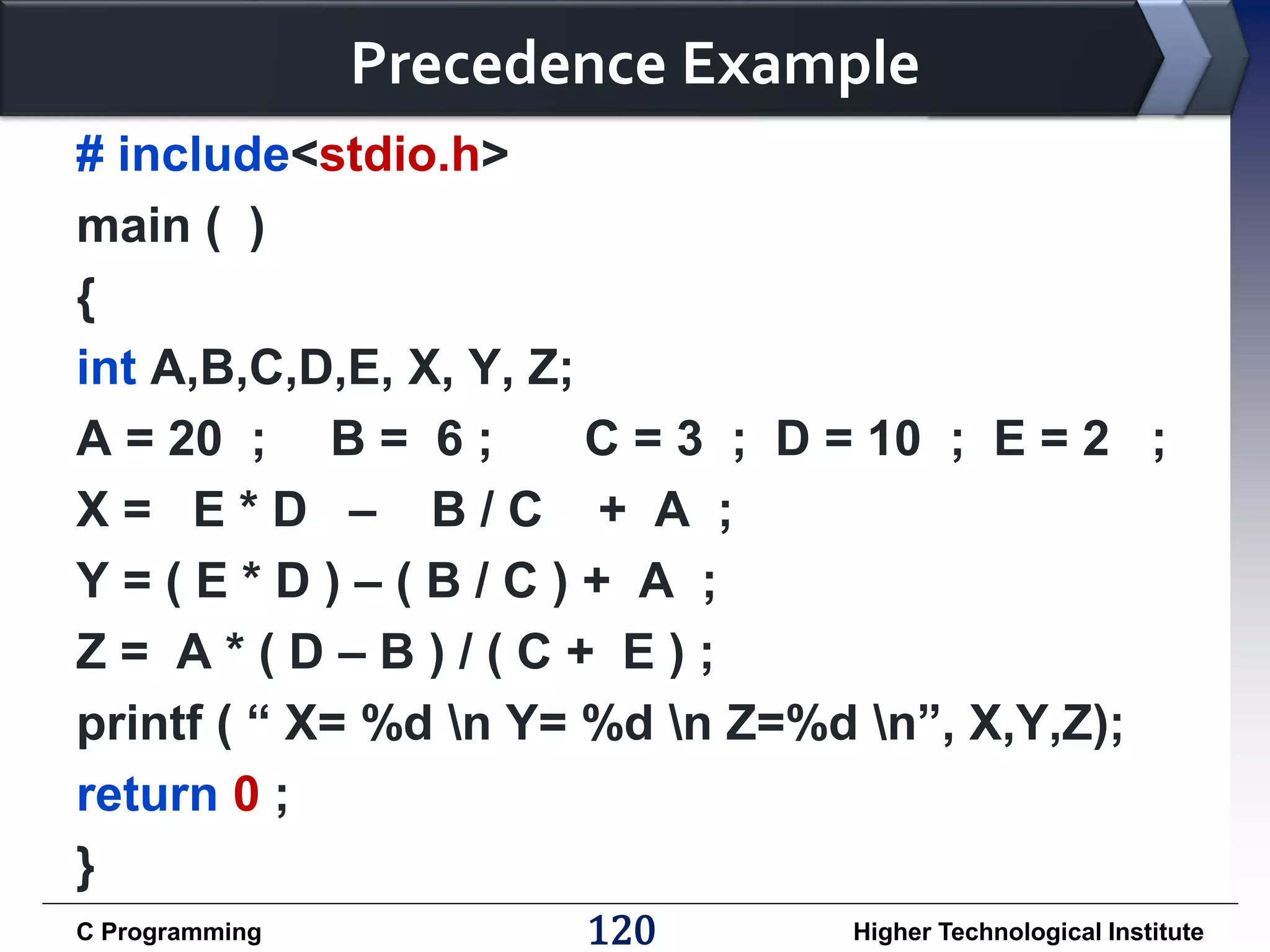 Precedence Example

# include<stdio.h>
main ( )
{
int A,B,C,D,E, X, Y, Z;
A = 20 ; B = 6 ; C = 3 ; D = 10 ; E = 2 ;
X = E * D – B / C + A ;
Y = ( E * D ) – ( B / C ) + A ;
Z = A * ( D – B ) / ( C + E ) ;
printf ( “ X= %d \n Y= %d \n Z=%d \n”, X,Y,Z);
return 0 ;
}

C Programming 120 Higher Technological Institute